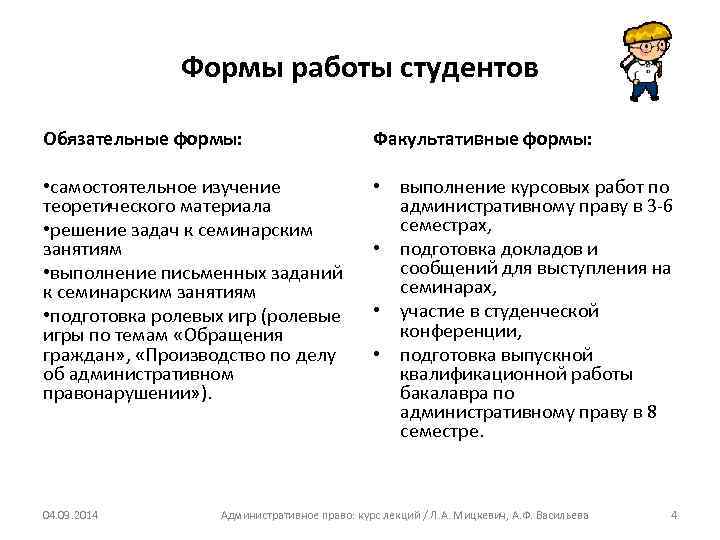 Формы работы студентов

Обязательные формы:

•самостоятельное изучение теоретического материала
•решение задач к семинарским занятиям
•выполнение письменных заданий к семинарским занятиям
•подготовка ролевых игр (ролевые игры по темам «Обращения граждан», «Производство по делу об административном правонарушении»).

Факультативные формы:

• выполнение курсовых работ по административному праву в 3-6 семестрах,
• подготовка докладов и сообщений для выступления на семинарах,
• участие в студенческой конференции,
• подготовка выпускной квалификационной работы бакалавра по административному праву в 8 семестре.

04.09.2014

Административное право: курс лекций / Л.А. Мицкевич, А.Ф. Васильева

4